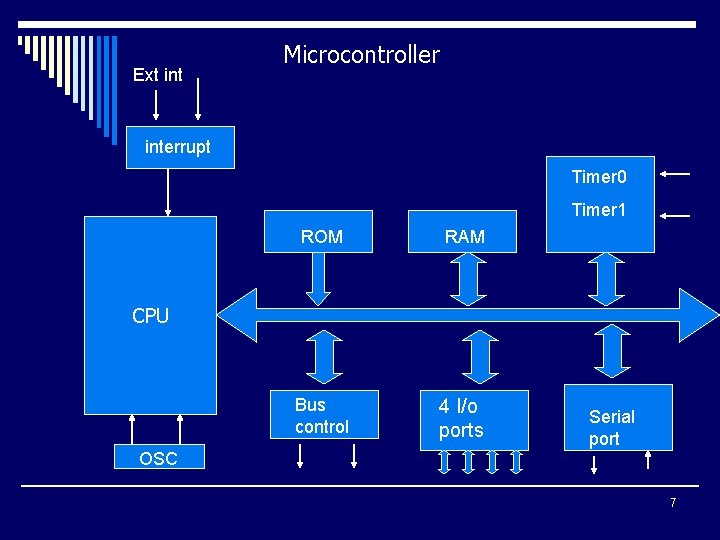 Microcontroller

Ext int

interrupt

Timer0

Timer1

ROM

RAM

CPU

Bus control

4 I/o ports

Serial port

OSC

7